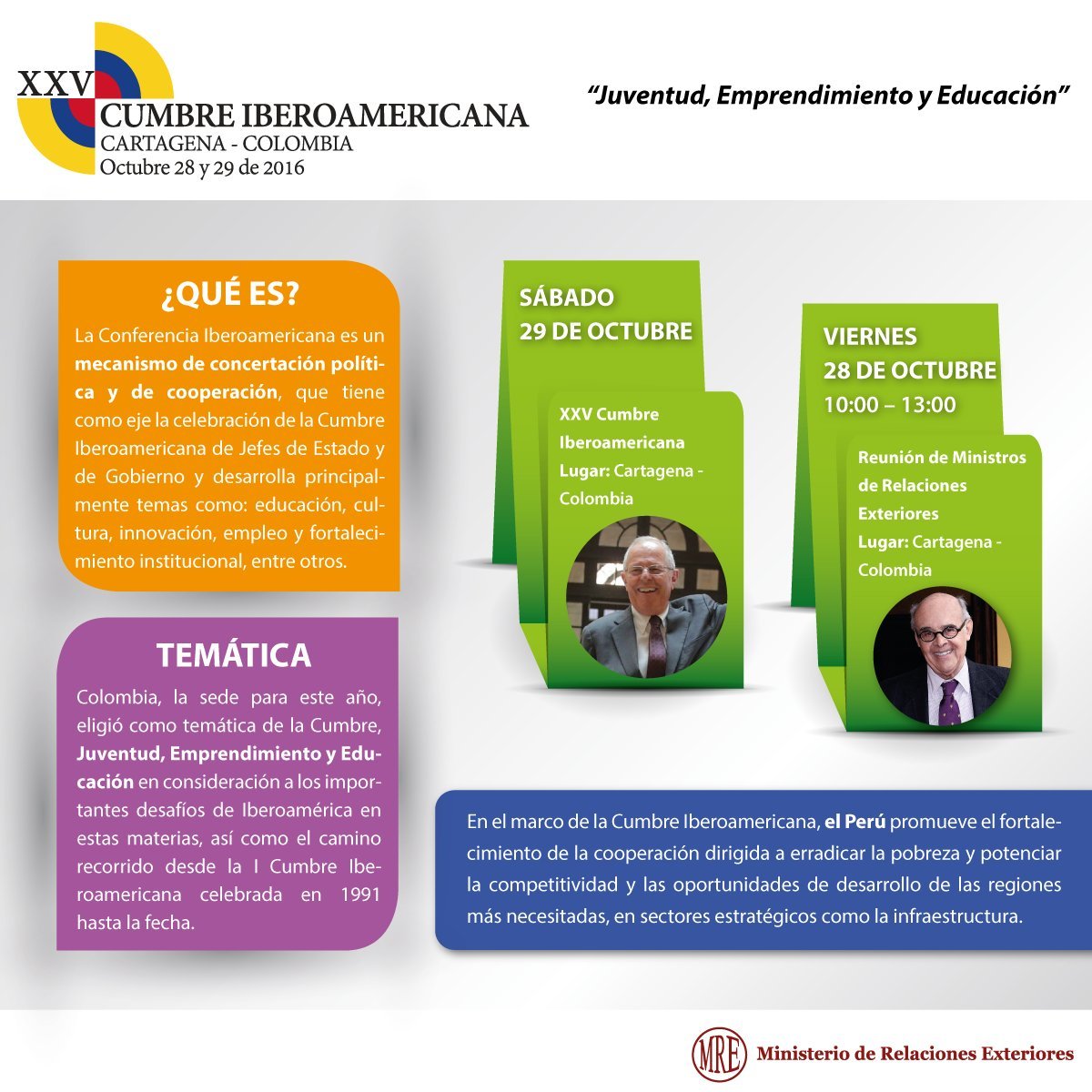 XXV CUMBRE IBEROAMERICANA
CARTAGENA - COLOMBIA
Octubre 28 y 29 de 2016

"Juventud, Emprendimiento y Educación"

¿QUÉ ES?
La Conferencia Iberoamericana es un mecanismo de concertación política y de cooperación, que tiene como eje la celebración de la Cumbre Iberoamericana de Jefes de Estado y de Gobierno y desarrolla principalmente temas como: educación, cultura, innovación, empleo y fortalecimiento institucional, entre otros.

TEMÁTICA
Colombia, la sede para este año, eligió como temática de la Cumbre, Juventud, Emprendimiento y Educación en consideración a los importantes desafíos de Iberoamérica en estas materias, así como el camino recorrido desde la I Cumbre Iberoamericana celebrada en 1991 hasta la fecha.

SÁBADO
29 DE OCTUBRE
XXV Cumbre Iberoamericana
Lugar: Cartagena - Colombia

VIERNES
28 DE OCTUBRE
10:00 – 13:00
Reunión de Ministros de Relaciones Exteriores
Lugar: Cartagena - Colombia

En el marco de la Cumbre Iberoamericana, el Perú promueve el fortalecimiento de la cooperación dirigida a erradicar la pobreza y potenciar la competitividad y las oportunidades de desarrollo de las regiones más necesitadas, en sectores estratégicos como la infraestructura.

MRE Ministerio de Relaciones Exteriores